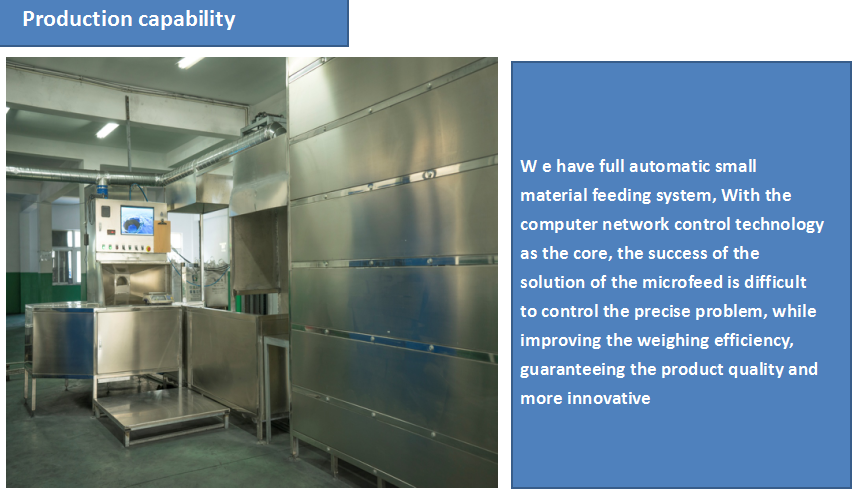 Production capability

W e have full automatic small material feeding system, With the computer network control technology as the core, the success of the solution of the microfeed is difficult to control the precise problem, while improving the weighing efficiency, guaranteeing the product quality and more innovative